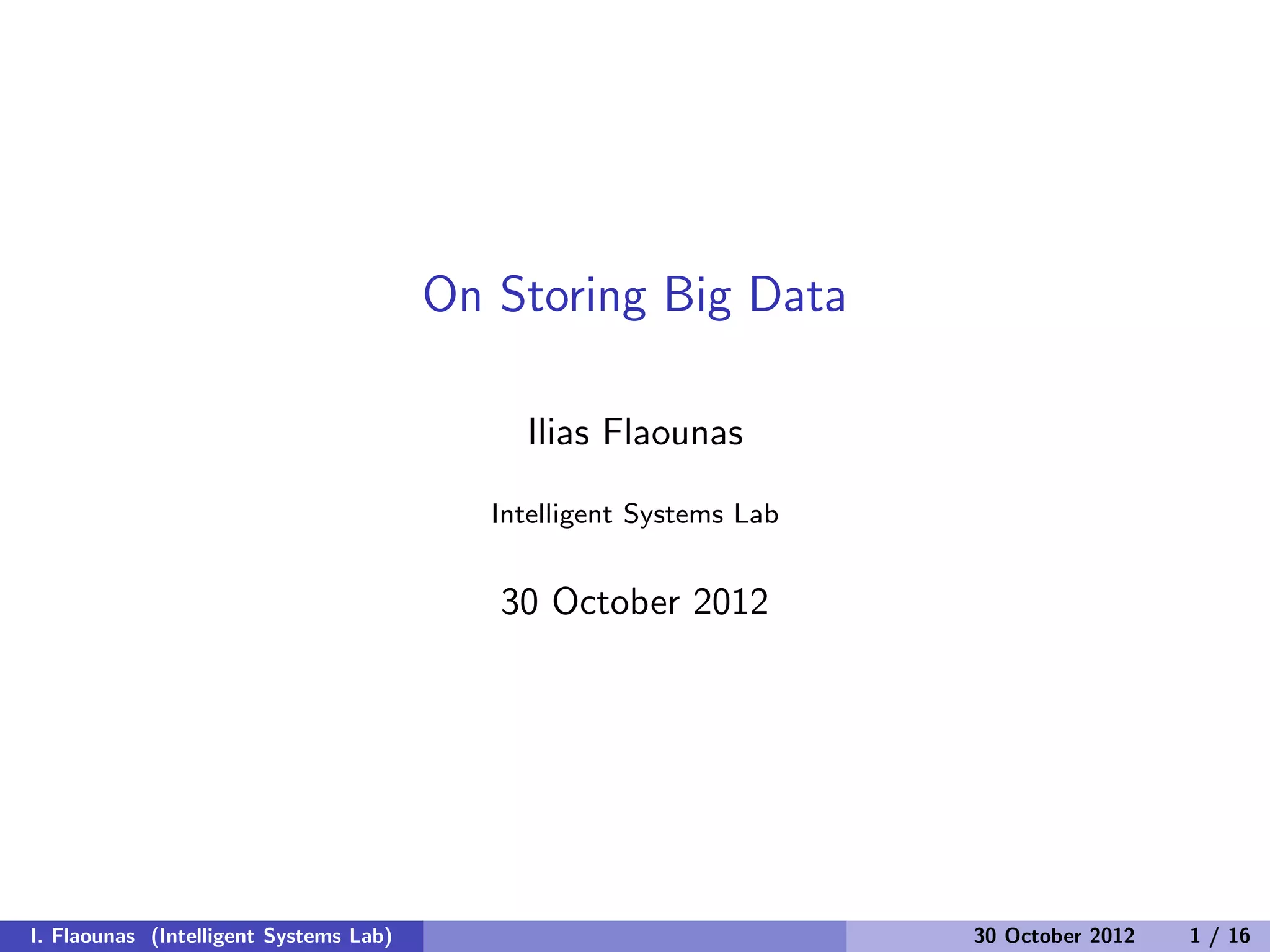 On Storing Big Data

Ilias Flaounas

Intelligent Systems Lab

30 October 2012

I. Flaounas (Intelligent Systems Lab) 30 October 2012 1 / 16